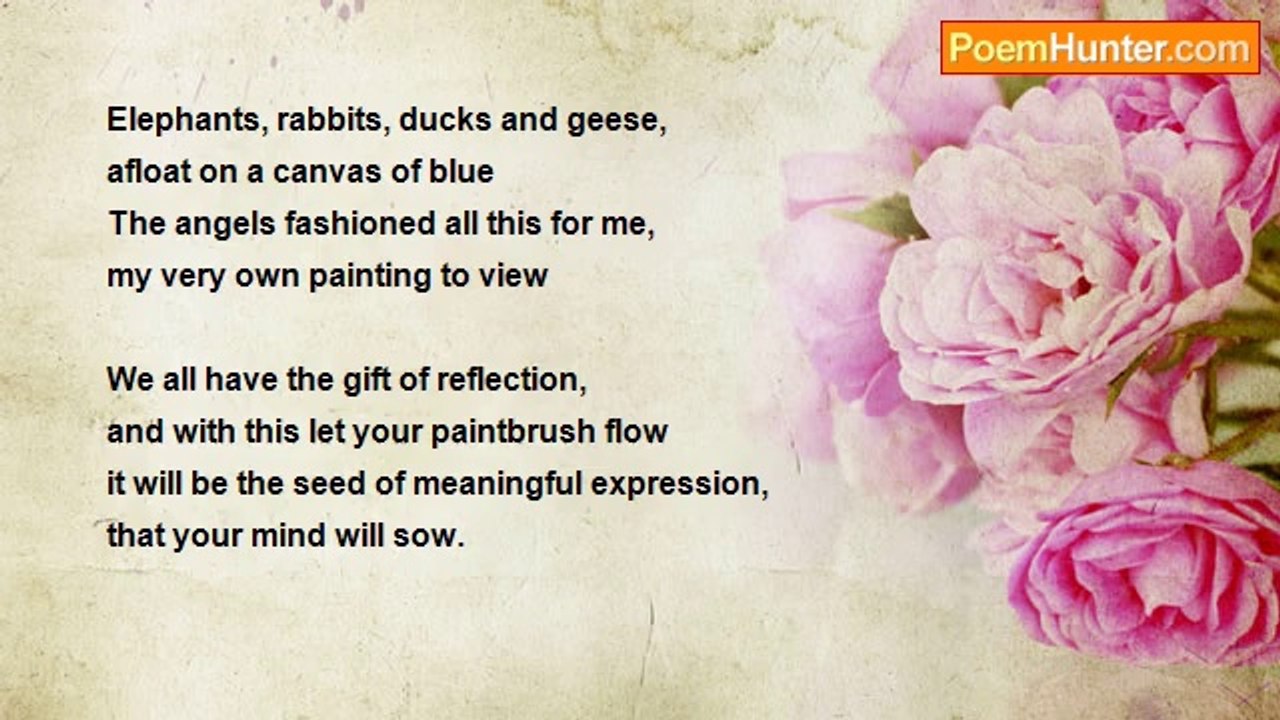 PoemHunter.com

Elephants, rabbits, ducks and geese,
afloat on a canvas of blue
The angels fashioned all this for me,
my very own painting to view

We all have the gift of reflection,
and with this let your paintbrush flow
it will be the seed of meaningful expression,
that your mind will sow.